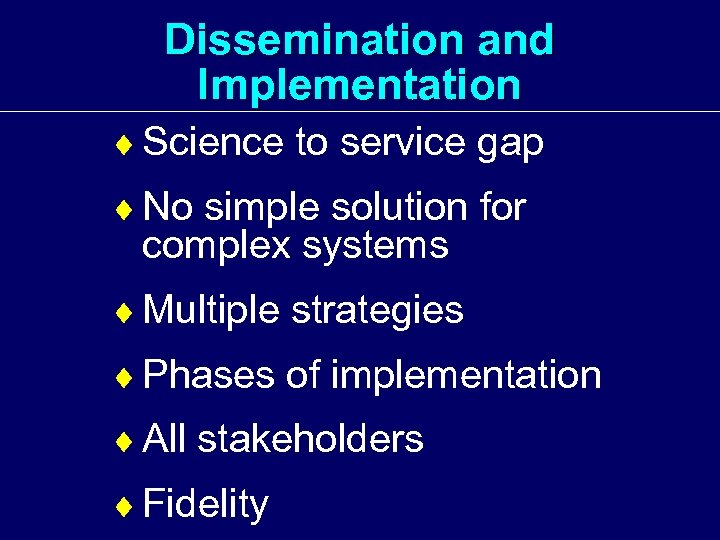 Dissemination and Implementation

♦ Science to service gap

♦ No simple solution for complex systems

♦ Multiple strategies

♦ Phases of implementation

♦ All stakeholders

♦ Fidelity